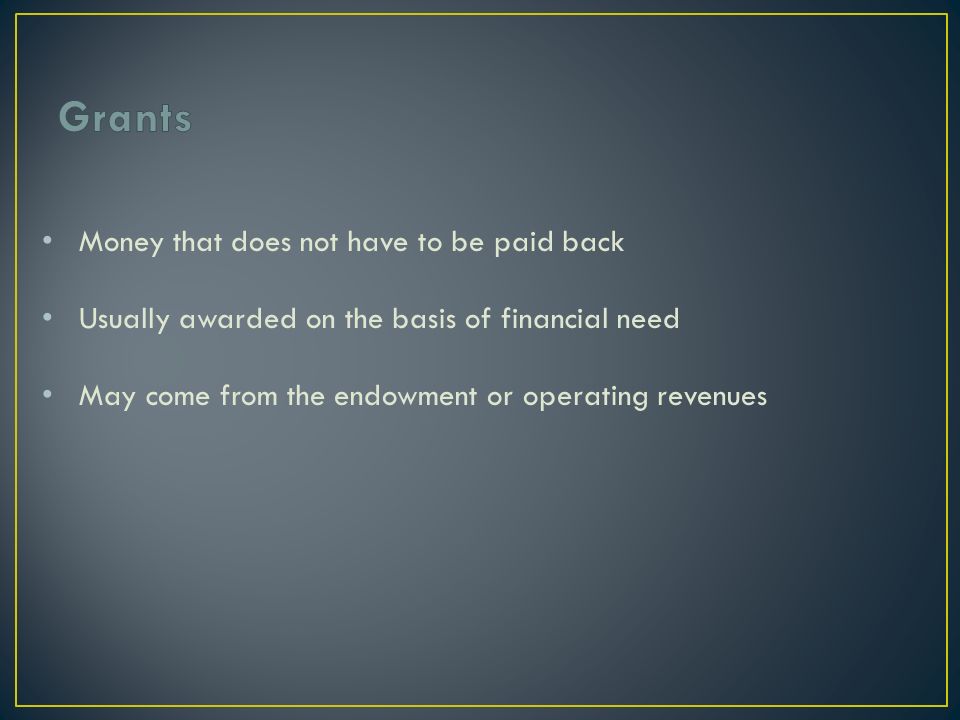 Grants

• Money that does not have to be paid back

• Usually awarded on the basis of financial need

• May come from the endowment or operating revenues